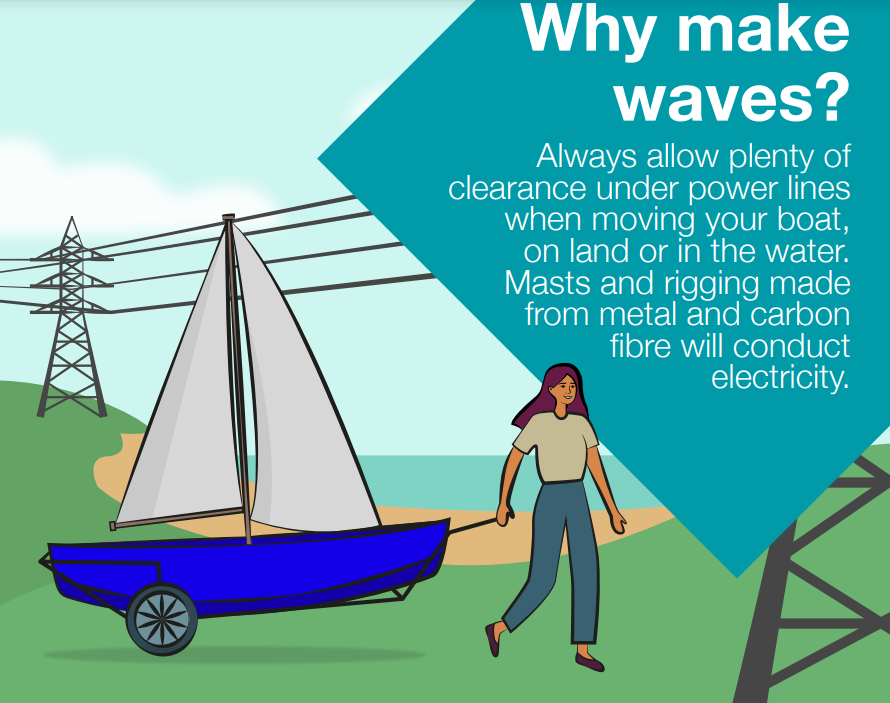 Why make waves?

Always allow plenty of clearance under power lines when moving your boat, on land or in the water. Masts and rigging made from metal and carbon fibre will conduct electricity.